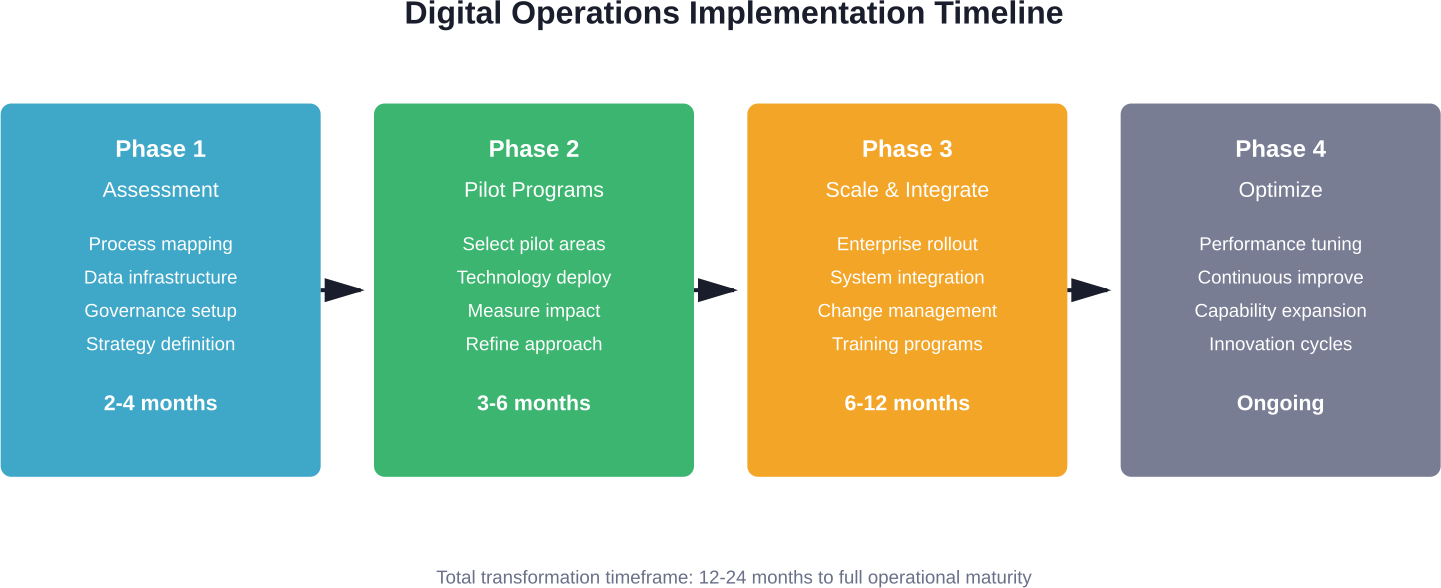 Digital Operations Implementation Timeline

Phase 1
Assessment
Process mapping
Data infrastructure
Governance setup
Strategy definition
2-4 months

Phase 2
Pilot Programs
Select pilot areas
Technology deploy
Measure impact
Refine approach
3-6 months

Phase 3
Scale & Integrate
Enterprise rollout
System integration
Change management
Training programs
6-12 months

Phase 4
Optimize
Performance tuning
Continuous improve
Capability expansion
Innovation cycles
Ongoing

Total transformation timeframe: 12-24 months to full operational maturity